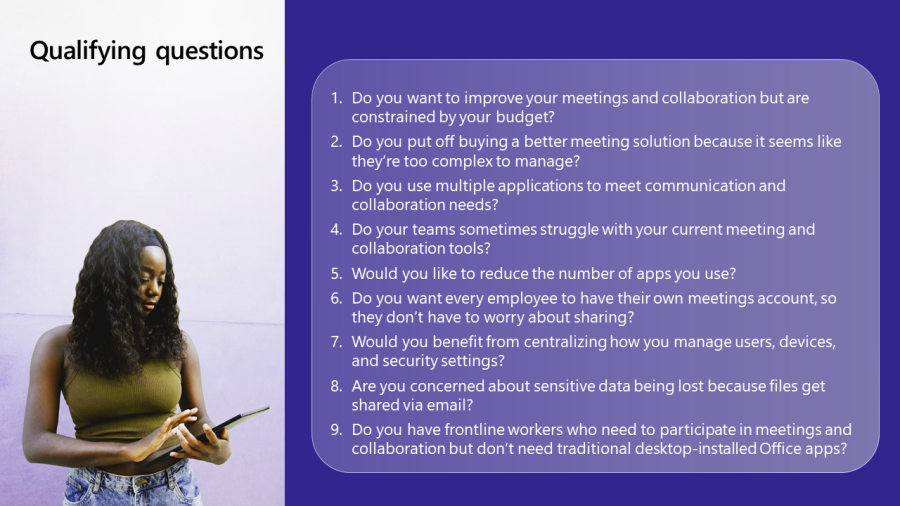 Qualifying questions

1. Do you want to improve your meetings and collaboration but are constrained by your budget?
2. Do you put off buying a better meeting solution because it seems like they're too complex to manage?
3. Do you use multiple applications to meet communication and collaboration needs?
4. Do your teams sometimes struggle with your current meeting and collaboration tools?
5. Would you like to reduce the number of apps you use?
6. Do you want every employee to have their own meetings account, so they don't have to worry about sharing?
7. Would you benefit from centralizing how you manage users, devices, and security settings?
8. Are you concerned about sensitive data being lost because files get shared via email?
9. Do you have frontline workers who need to participate in meetings and collaboration but don't need traditional desktop-installed Office apps?